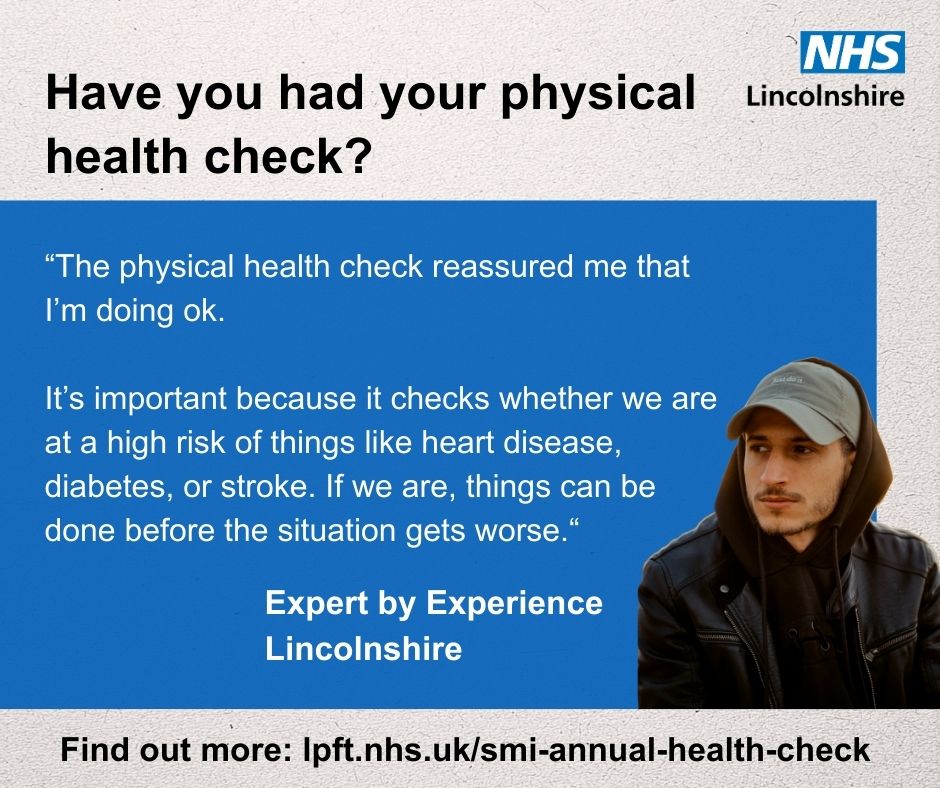 NHS
Lincolnshire

Have you had your physical health check?

“The physical health check reassured me that I’m doing ok.

It’s important because it checks whether we are at a high risk of things like heart disease, diabetes, or stroke. If we are, things can be done before the situation gets worse.“

Expert by Experience
Lincolnshire

Find out more: lpft.nhs.uk/smi-annual-health-check